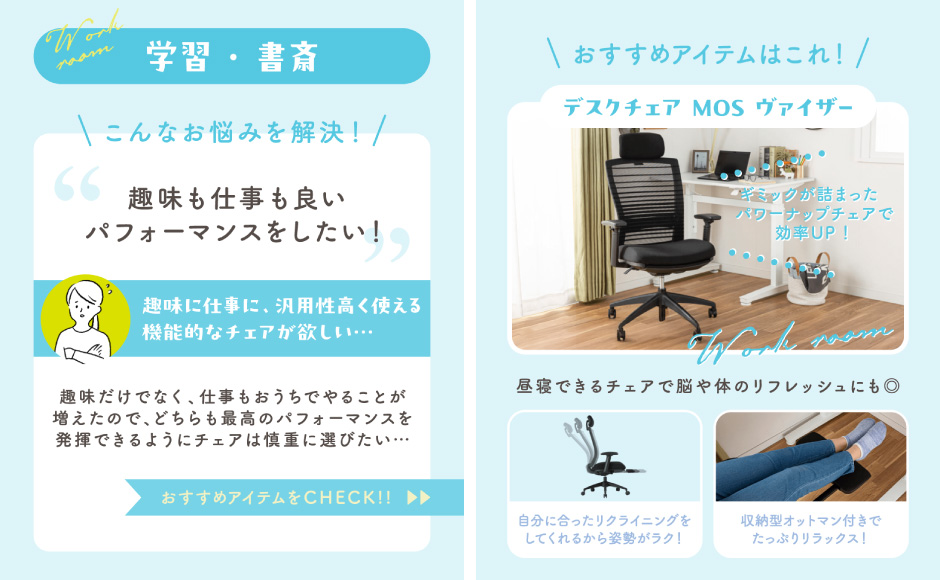 Work room

学習・書斎

こんなお悩みを解決！

趣味も仕事も良いパフォーマンスをしたい！

趣味に仕事に、汎用性高く使える機能的なチェアが欲しい…

趣味だけでなく、仕事もおうちでやることが増えたので、どちらも最高のパフォーマンスを発揮できるようにチェアは慎重に選びたい…

おすすめアイテムをCHECK!! ▶▶

おすすめアイテムはこれ！

デスクチェア MOS ヴァイザー

ギミックが詰まったパワーナップチェアで効率UP！

Work room

昼寝できるチェアで脳や体のリフレッシュにも◎

自分に合ったリクライニングをしてくれるから姿勢がラク！

収納型オットマン付きでたっぷりリラックス！